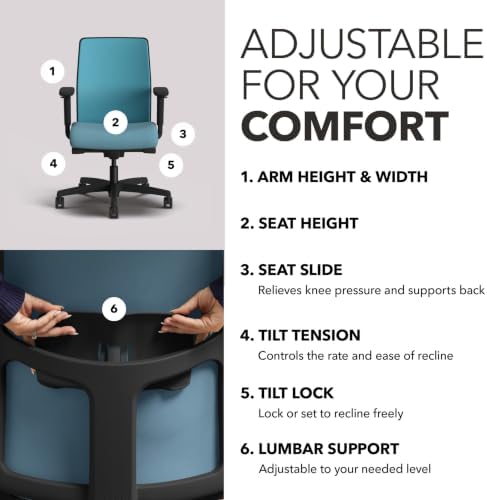 1

2

3

4

5

6

ADJUSTABLE FOR YOUR COMFORT

1. ARM HEIGHT & WIDTH

2. SEAT HEIGHT

3. SEAT SLIDE
Relieves knee pressure and supports back

4. TILT TENSION
Controls the rate and ease of recline

5. TILT LOCK
Lock or set to recline freely

6. LUMBAR SUPPORT
Adjustable to your needed level